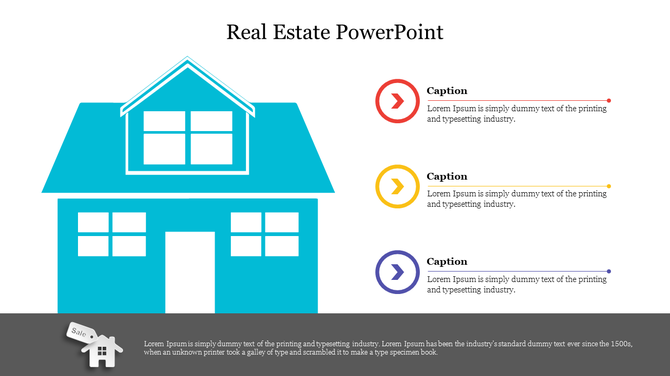 Real Estate PowerPoint

Caption
Lorem Ipsum is simply dummy text of the printing and typesetting industry.

Caption
Lorem Ipsum is simply dummy text of the printing and typesetting industry.

Caption
Lorem Ipsum is simply dummy text of the printing and typesetting industry.

Sale

Lorem Ipsum is simply dummy text of the printing and typesetting industry. Lorem Ipsum has been the industry's standard dummy text ever since the 1500s, when an unknown printer took a galley of type and scrambled it to make a type specimen book.